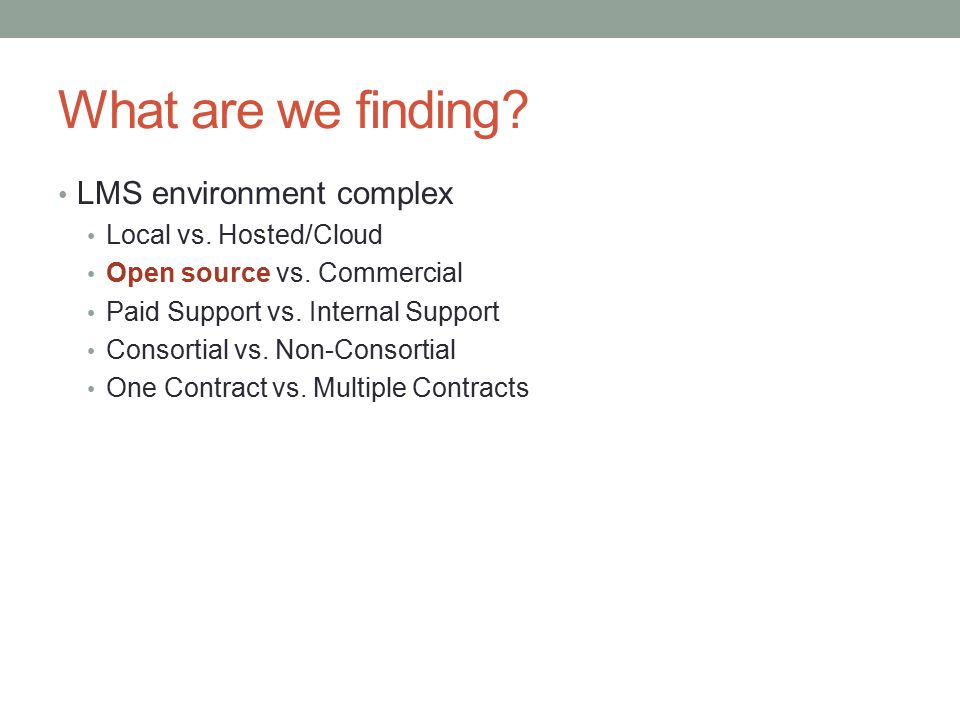 What are we finding?

• LMS environment complex
  • Local vs. Hosted/Cloud
  • Open source vs. Commercial
  • Paid Support vs. Internal Support
  • Consortial vs. Non-Consortial
  • One Contract vs. Multiple Contracts